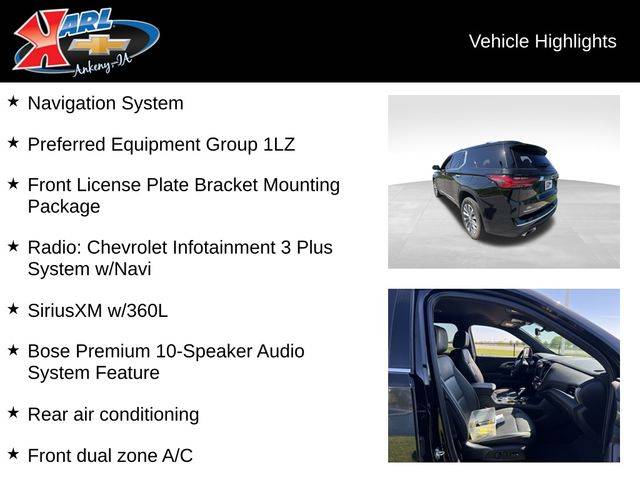 KARL
Ankeny-IA

Vehicle Highlights

★ Navigation System

★ Preferred Equipment Group 1LZ

★ Front License Plate Bracket Mounting Package

★ Radio: Chevrolet Infotainment 3 Plus System w/Navi

★ SiriusXM w/360L

★ Bose Premium 10-Speaker Audio System Feature

★ Rear air conditioning

★ Front dual zone A/C